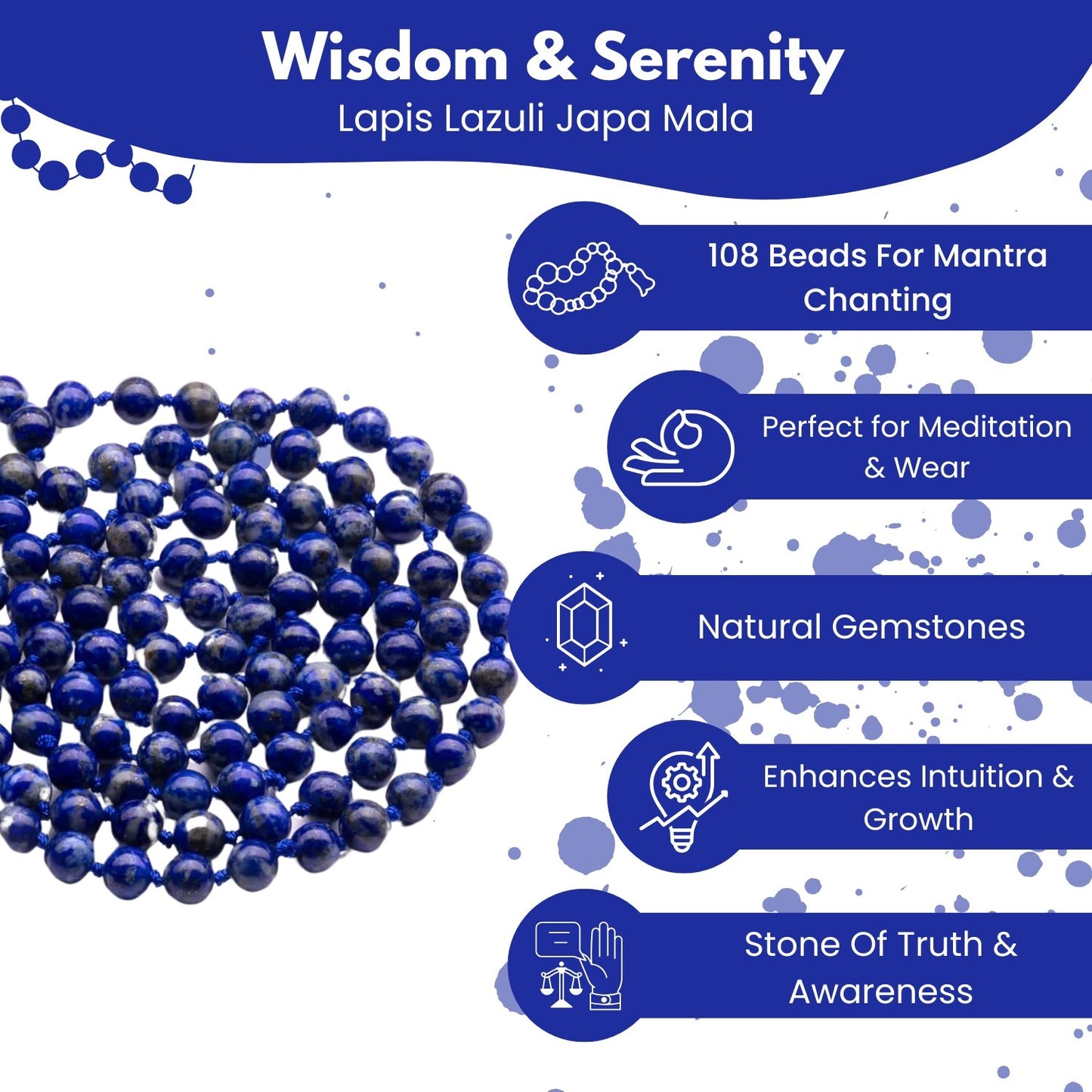 Wisdom & Serenity
Lapis Lazuli Japa Mala

108 Beads For Mantra Chanting

Perfect for Meditation & Wear

Natural Gemstones

Enhances Intuition & Growth

Stone Of Truth & Awareness